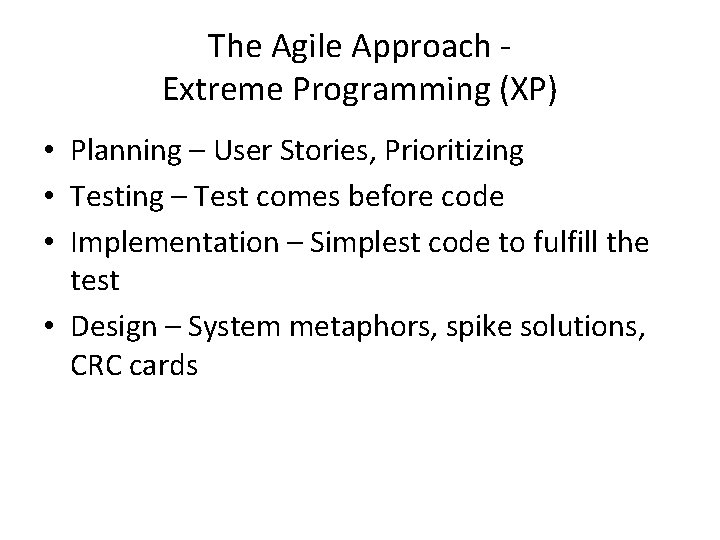 The Agile Approach -
Extreme Programming (XP)

• Planning – User Stories, Prioritizing
• Testing – Test comes before code
• Implementation – Simplest code to fulfill the test
• Design – System metaphors, spike solutions, CRC cards